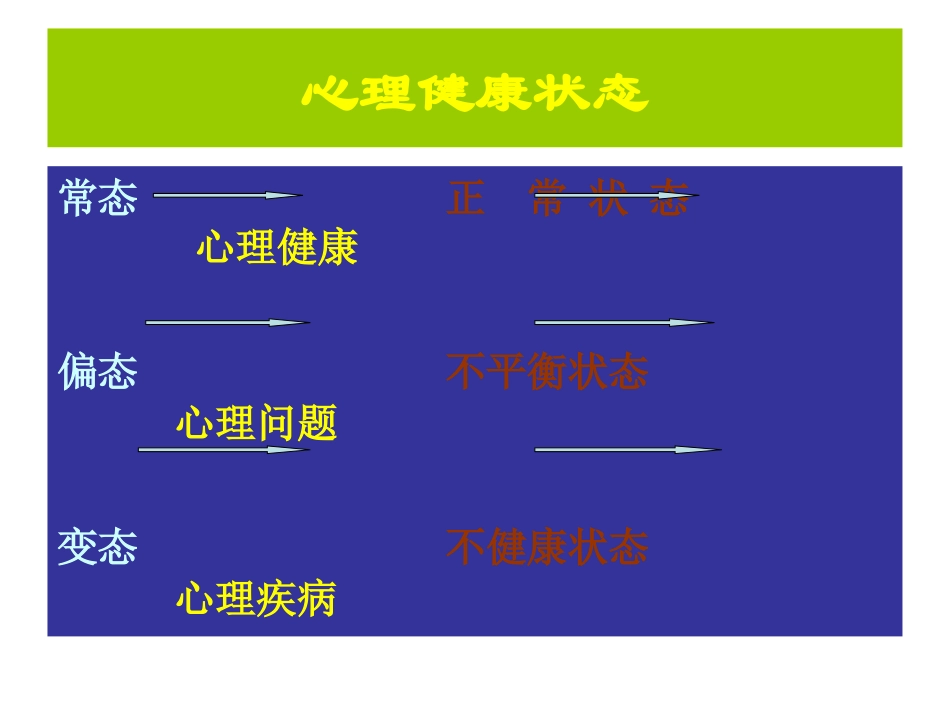 心理健康状态

常态 正 常 状 态

心理健康

偏态 不平衡状态

心理问题

变态 不健康状态

心理疾病